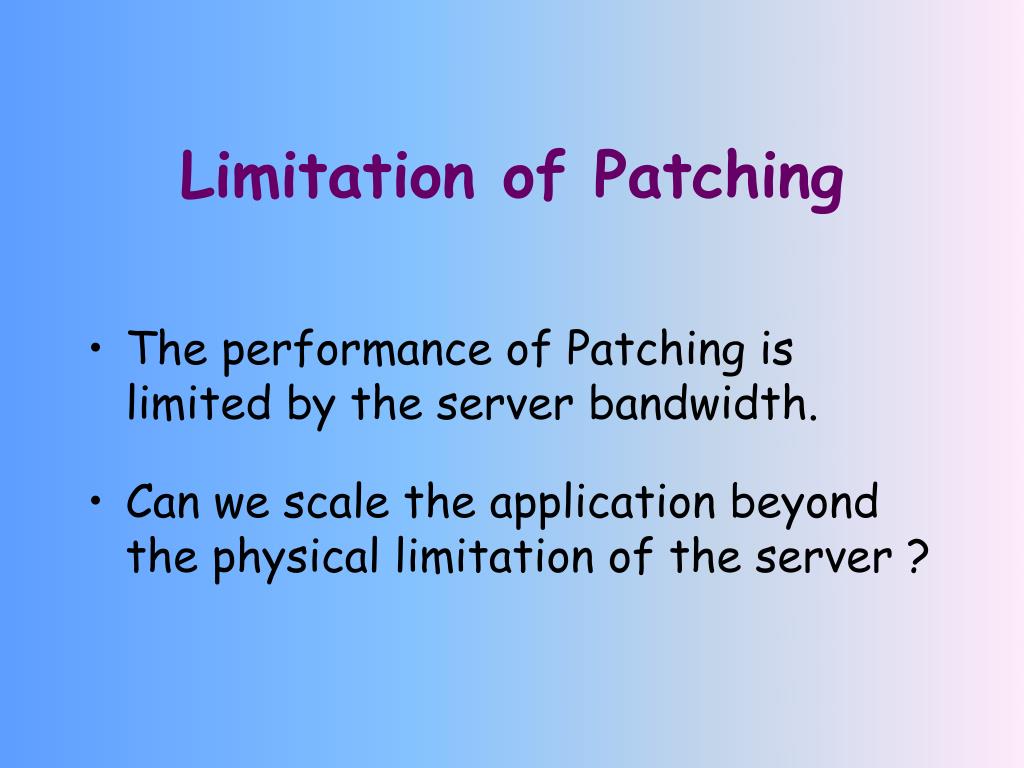 Limitation of Patching

• The performance of Patching is limited by the server bandwidth.

• Can we scale the application beyond the physical limitation of the server ?